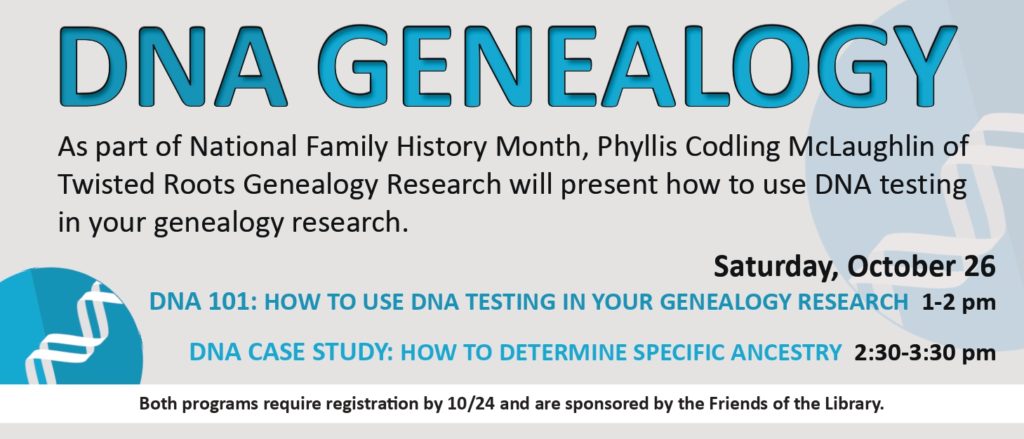 DNA GENEALOGY

As part of National Family History Month, Phyllis Codling McLaughlin of Twisted Roots Genealogy Research will present how to use DNA testing in your genealogy research.

Saturday, October 26

DNA 101: HOW TO USE DNA TESTING IN YOUR GENEALOGY RESEARCH 1-2 pm

DNA CASE STUDY: HOW TO DETERMINE SPECIFIC ANCESTRY 2:30-3:30 pm

Both programs require registration by 10/24 and are sponsored by the Friends of the Library.